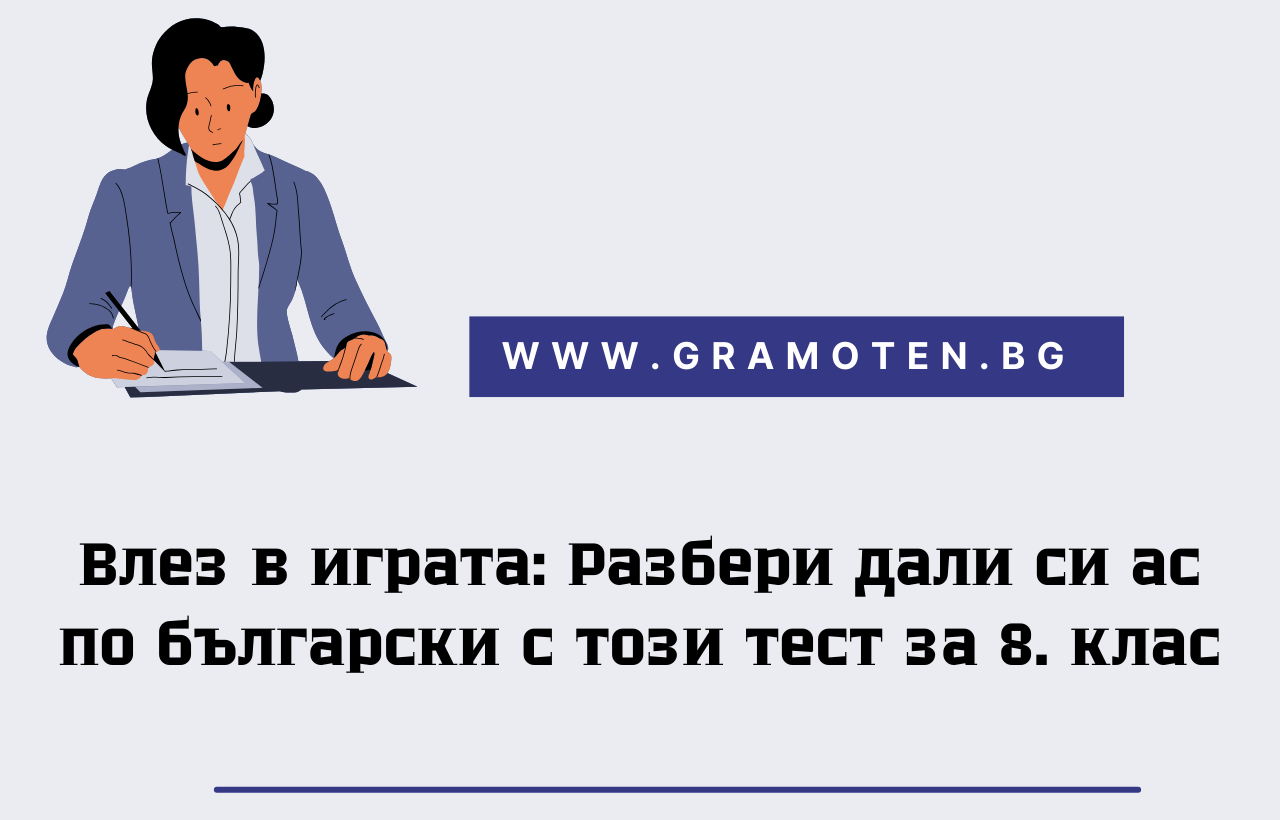 WWW.GRAMOTEN.BG

Влез в играта: Разбери дали си ас по български с този тест за 8. клас